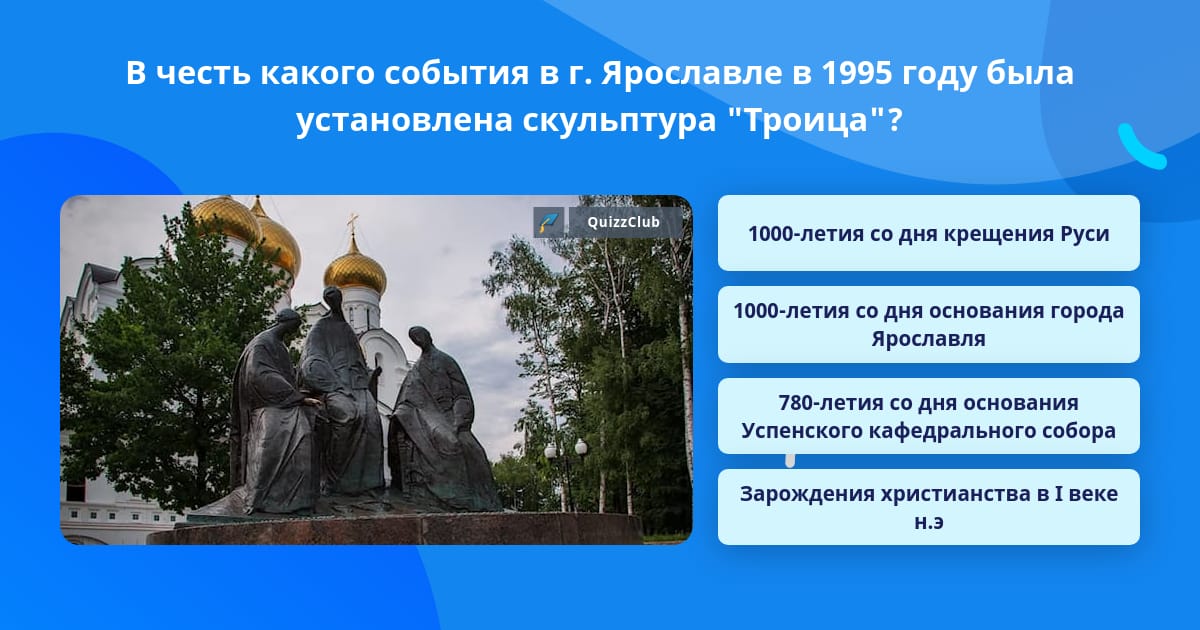 В честь какого события в г. Ярославле в 1995 году была установлена скульптура "Троица"?

QuizzClub

1000-летия со дня крещения Руси

1000-летия со дня основания города Ярославля

780-летия со дня основания Успенского кафедрального собора

Зарождения христианства в I веке н.э